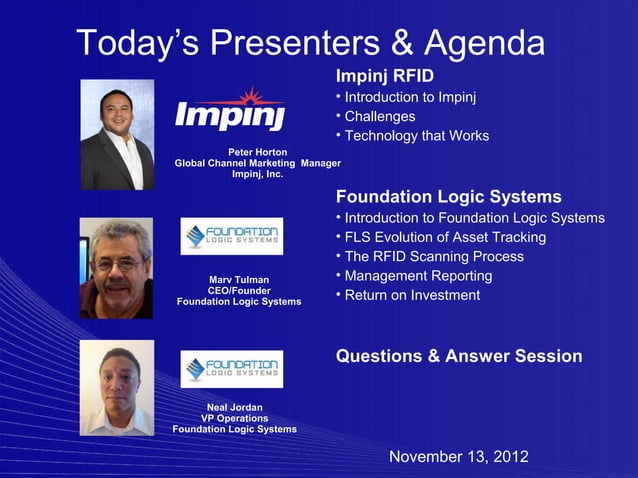 Today's Presenters & Agenda

Impinj

Peter Horton
Global Channel Marketing Manager
Impinj, Inc.

FOUNDATION LOGIC SYSTEMS

Marv Tulman
CEO/Founder
Foundation Logic Systems

FOUNDATION LOGIC SYSTEMS

Neal Jordan
VP Operations
Foundation Logic Systems

Impinj RFID
• Introduction to Impinj
• Challenges
• Technology that Works

Foundation Logic Systems
• Introduction to Foundation Logic Systems
• FLS Evolution of Asset Tracking
• The RFID Scanning Process
• Management Reporting
• Return on Investment

Questions & Answer Session

November 13, 2012